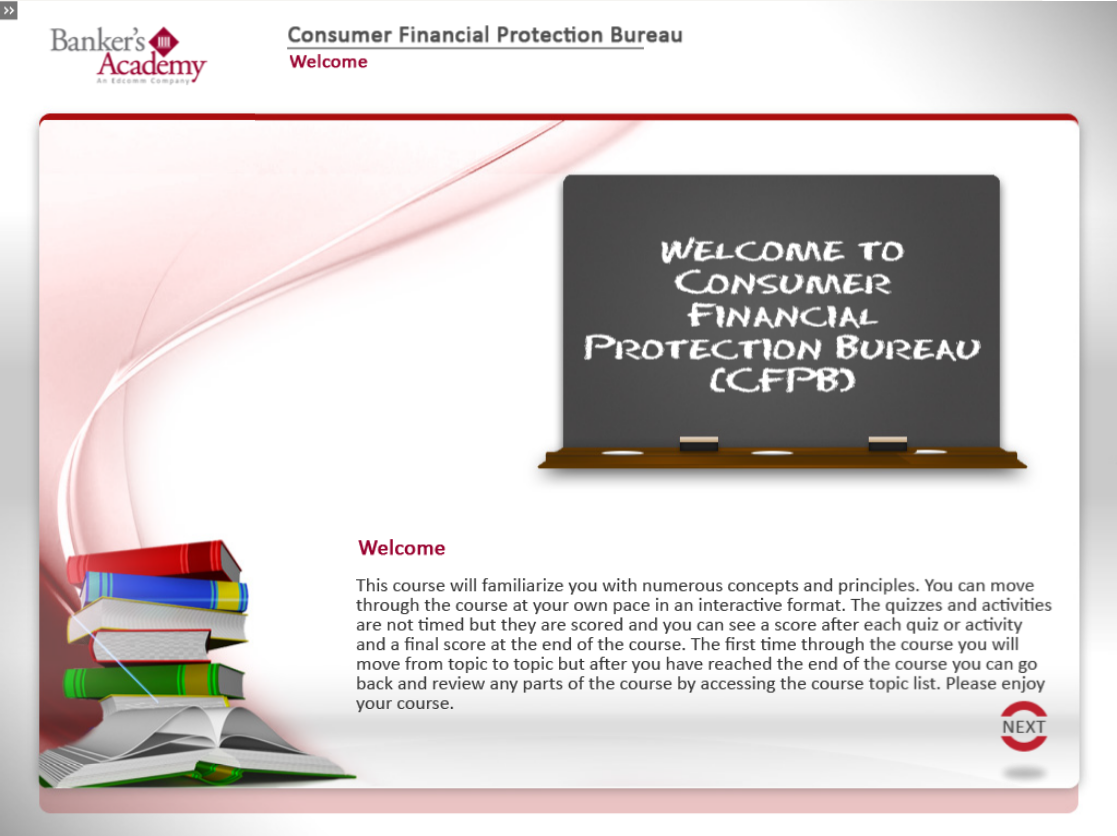 Banker's Academy
An Edcomm Company

Consumer Financial Protection Bureau
Welcome

WELCOME TO CONSUMER FINANCIAL PROTECTION BUREAU (CFPB)

Welcome

This course will familiarize you with numerous concepts and principles. You can move through the course at your own pace in an interactive format. The quizzes and activities are not timed but they are scored and you can see a score after each quiz or activity and a final score at the end of the course. The first time through the course you will move from topic to topic but after you have reached the end of the course you can go back and review any parts of the course by accessing the course topic list. Please enjoy your course.

NEXT